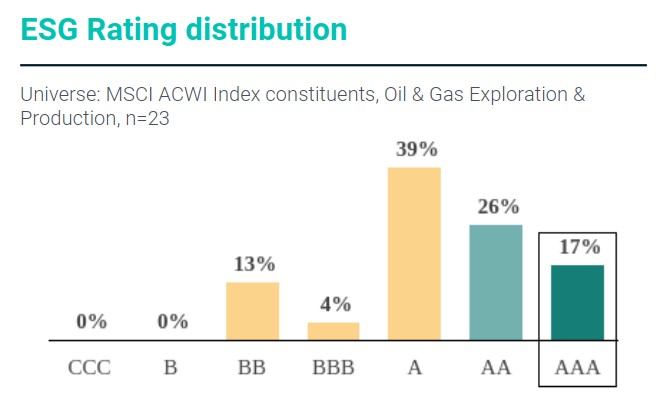 ESG Rating distribution

Universe: MSCI ACWI Index constituents, Oil & Gas Exploration & Production, n=23

0% 0% 13% 4% 39% 26% 17%

CCC B BB BBB A AA AAA